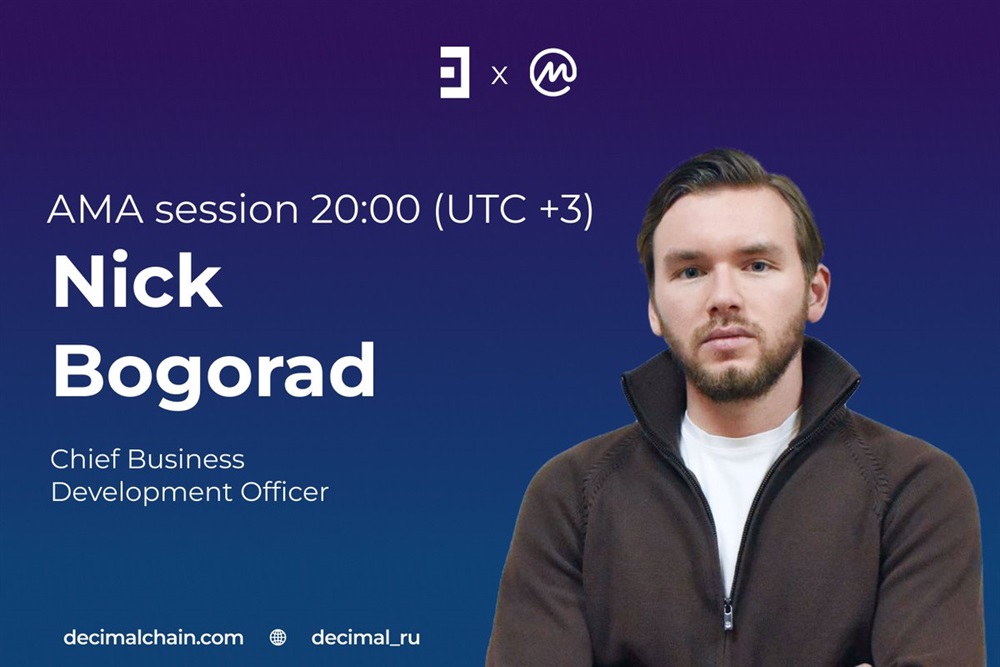 x

AMA session 20:00 (UTC +3)

Nick Bogorad

Chief Business Development Officer

decimalchain.com decimal_ru